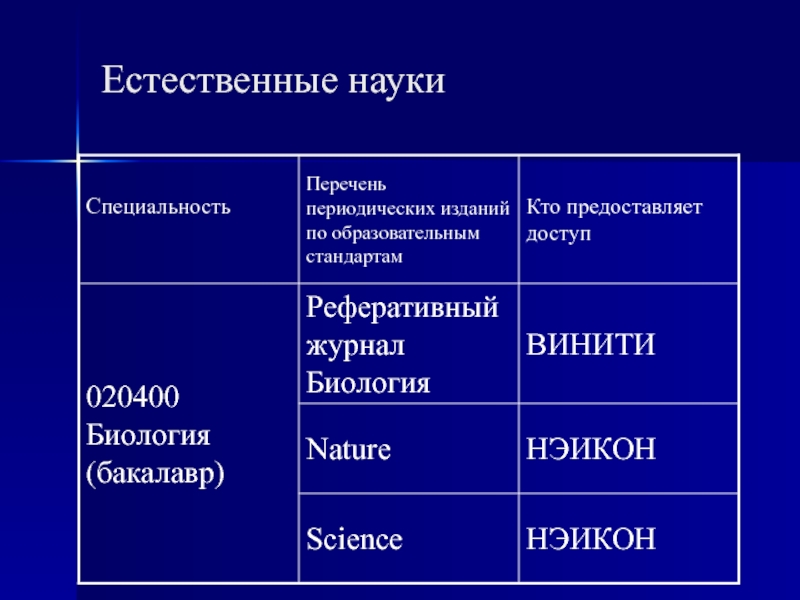 Естественные науки

| Специальность | Перечень периодических изданий по образовательным стандартам | Кто предоставляет доступ |
|---|---|---|
| 020400 Биология (бакалавр) | Реферативный журнал Биология | ВИНИТИ |
| | Nature | НЭИКОН |
| | Science | НЭИКОН |